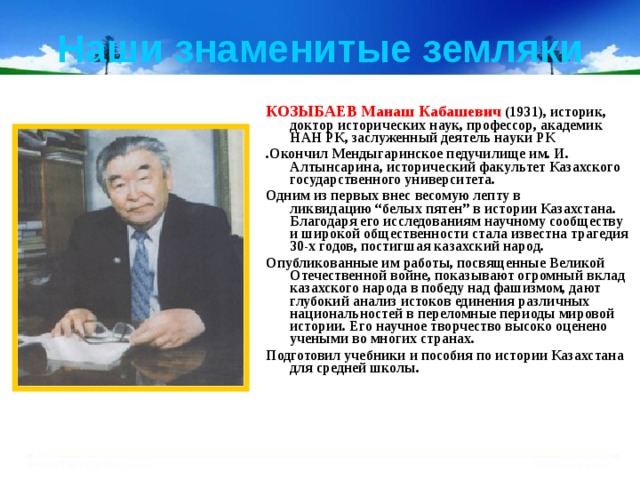 Наши знаменитые земляки

КОЗЫБАЕВ Манаш Кабашевич (1931), историк, доктор исторических наук, профессор, академик НАН РК, заслуженный деятель науки РК

.Окончил Мендыгаринское педучилище им. И. Алтынсарина, исторический факультет Казахского государственного университета.

Одним из первых внес весомую лепту в ликвидацию “белых пятен” в истории Казахстана. Благодаря его исследованиям научному сообществу и широкой общественности стала известна трагедия 30-х годов, постигшая казахский народ.

Опубликованные им работы, посвященные Великой Отечественной войне, показывают огромный вклад казахского народа в победу над фашизмом, дают глубокий анализ истоков единения различных национальностей в переломные периоды мировой истории. Его научное творчество высоко оценено учеными во многих странах.

Подготовил учебники и пособия по истории Казахстана для средней школы.